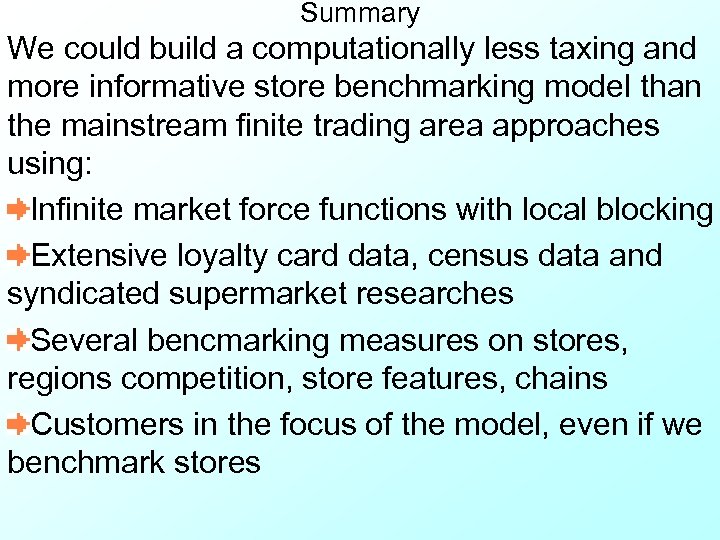 Summary

We could build a computationally less taxing and more informative store benchmarking model than the mainstream finite trading area approaches using:

Infinite market force functions with local blocking

Extensive loyalty card data, census data and syndicated supermarket researches

Several bencmarking measures on stores, regions competition, store features, chains

Customers in the focus of the model, even if we benchmark stores